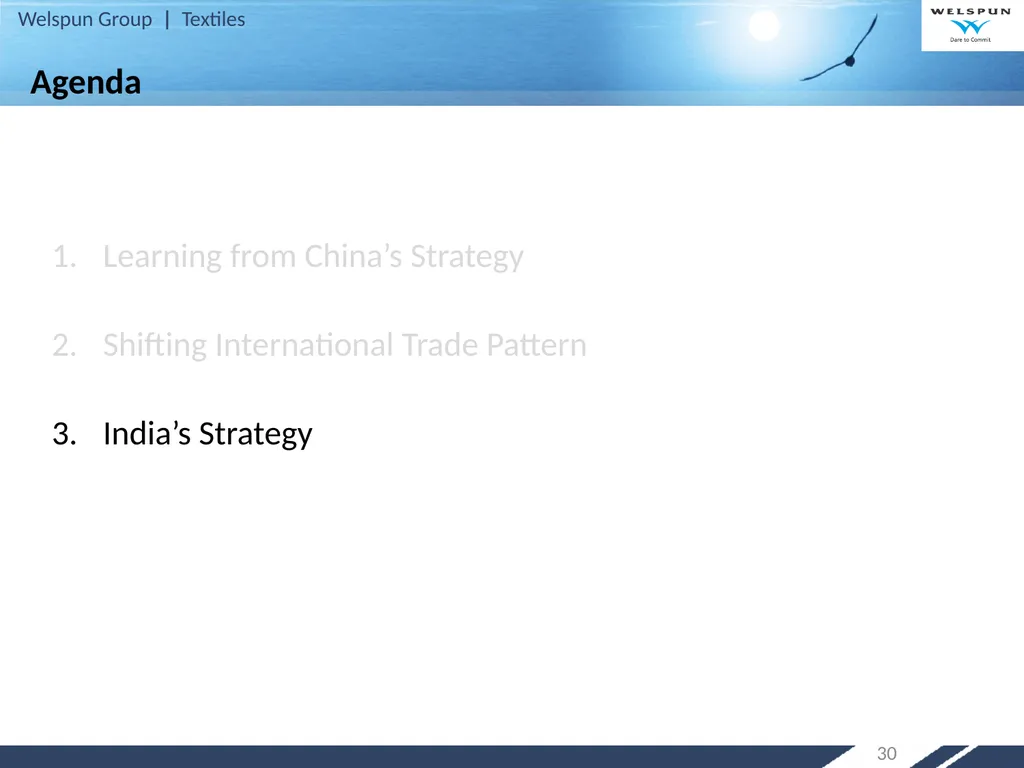 Welspun Group | Textiles

WELSPUN
Dare to Commit

Agenda

1. Learning from China’s Strategy

2. Shifting International Trade Pattern

3. India’s Strategy

30